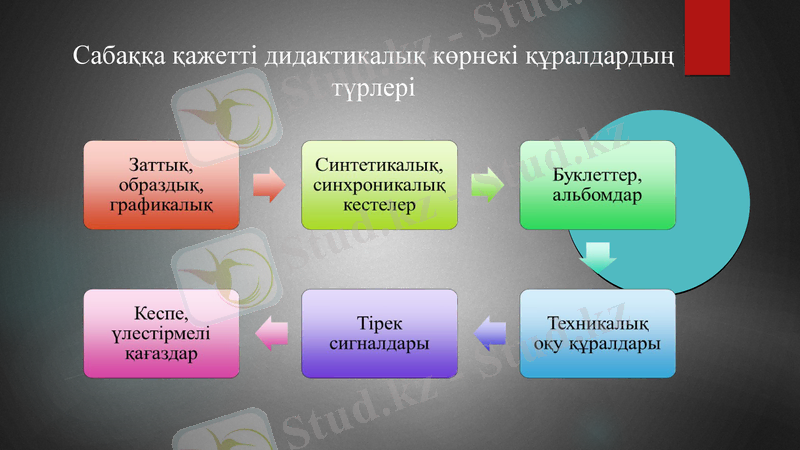 Сабаққа қажетті дидактикалық көрнекі құралдардың түрлері

Заттық, образдық, графикалық

Синтетикалық, синхроникалық кестелер

Буклеттер, альбомдар

Техникалық оқу құралдары

Тірек сигналдары

Кеспе, үлестірмелі қағаздар

Stud.kz - Stud.kz